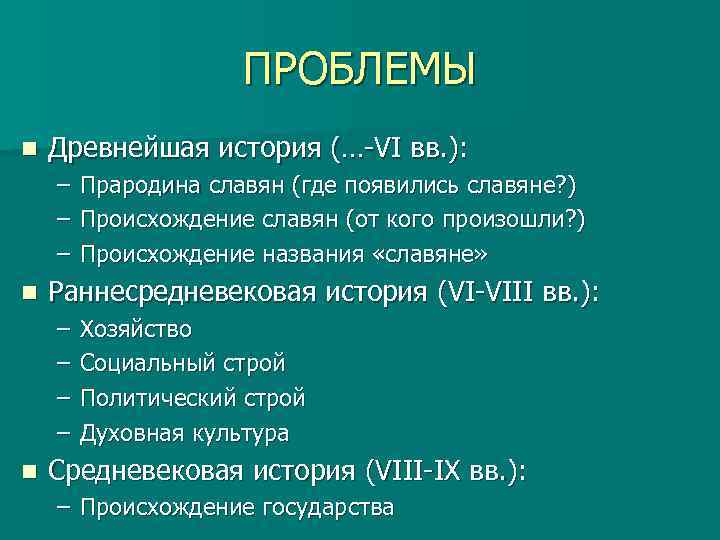 ПРОБЛЕМЫ

■ Древнейшая история (…-VI вв.):
– Прародина славян (где появились славяне?)
– Происхождение славян (от кого произошли?)
– Происхождение названия «славяне»

■ Раннесредневековая история (VI-VIII вв.):
– Хозяйство
– Социальный строй
– Политический строй
– Духовная культура

■ Средневековая история (VIII-IX вв.):
– Происхождение государства